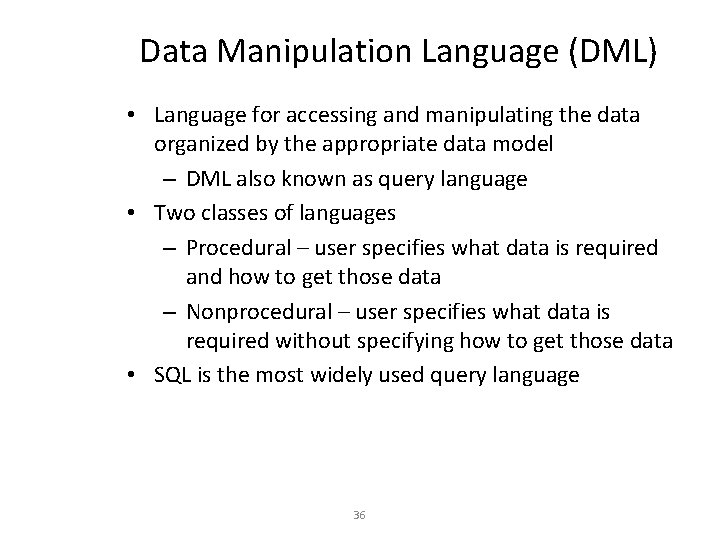 Data Manipulation Language (DML)

• Language for accessing and manipulating the data organized by the appropriate data model
– DML also known as query language
• Two classes of languages
– Procedural – user specifies what data is required and how to get those data
– Nonprocedural – user specifies what data is required without specifying how to get those data
• SQL is the most widely used query language

36